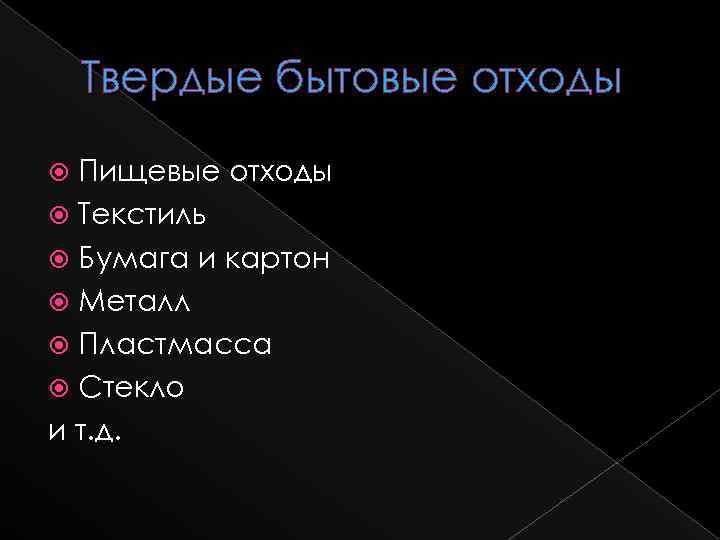 Твердые бытовые отходы

Пищевые отходы
Текстиль
Бумага и картон
Металл
Пластмасса
Стекло
и т.д.